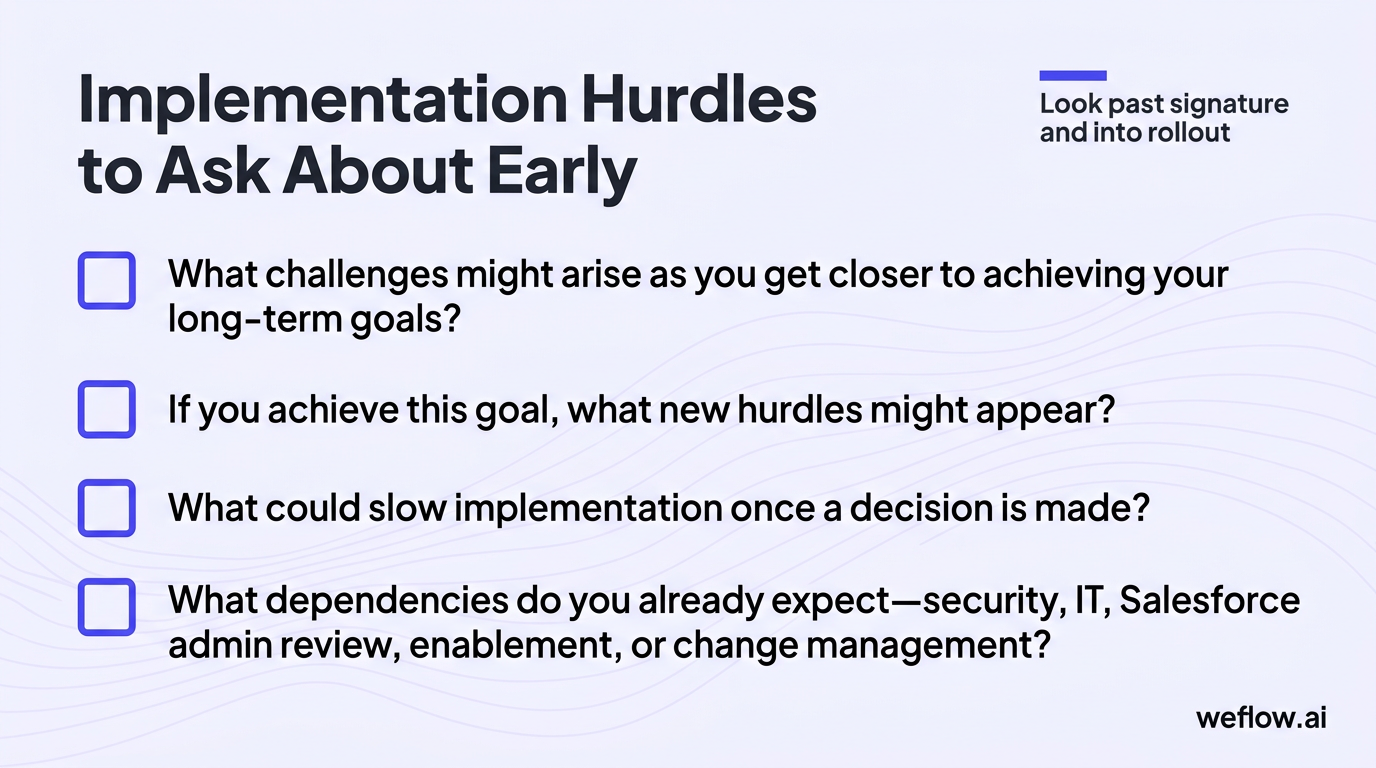 Implementation Hurdles to Ask About Early

Look past signature and into rollout

What challenges might arise as you get closer to achieving your long-term goals?

If you achieve this goal, what new hurdles might appear?

What could slow implementation once a decision is made?

What dependencies do you already expect—security, IT, Salesforce admin review, enablement, or change management?

weflow.ai